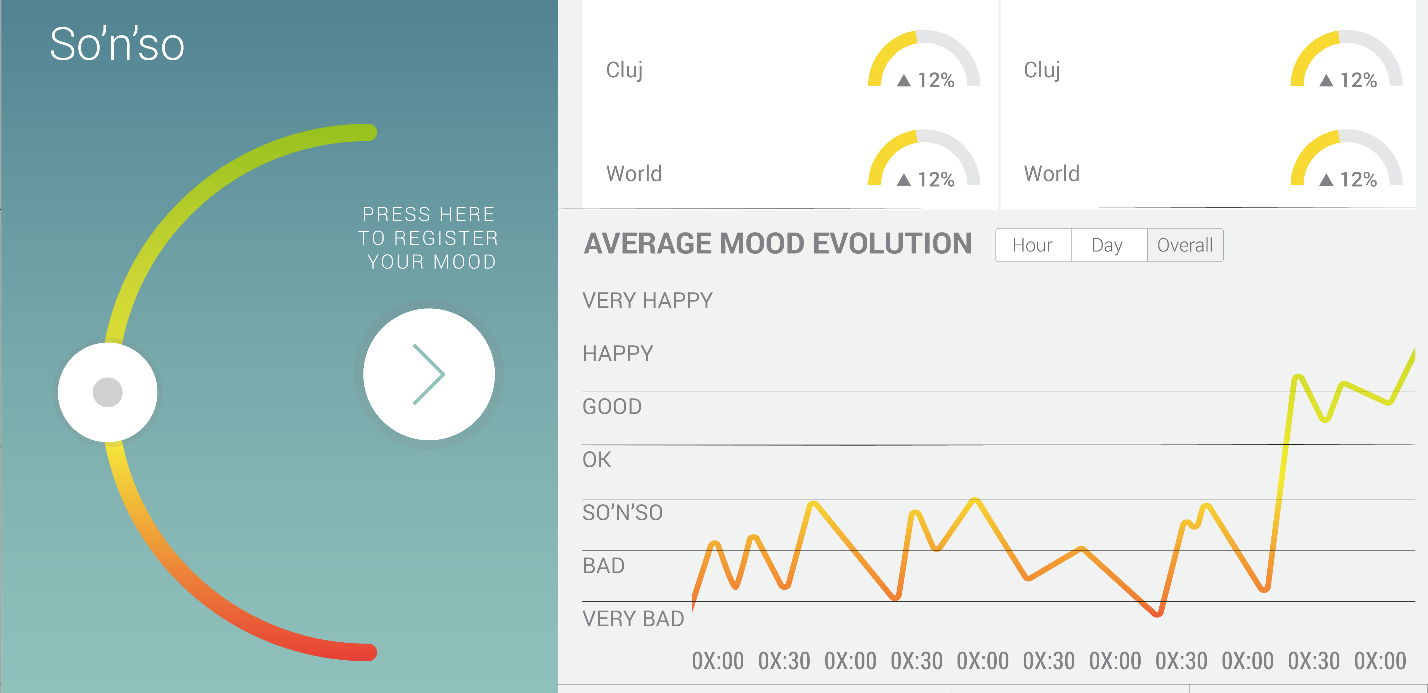 So'n'so

PRESS HERE TO REGISTER YOUR MOOD

Cluj ▲ 12%

World ▲ 12%

Cluj ▲ 12%

World ▲ 12%

AVERAGE MOOD EVOLUTION

Hour Day Overall

VERY HAPPY
HAPPY
GOOD
OK
SO'N'SO
BAD
VERY BAD

0X:00 0X:30 0X:00 0X:30 0X:00 0X:30 0X:00 0X:30 0X:00 0X:30 0X:00